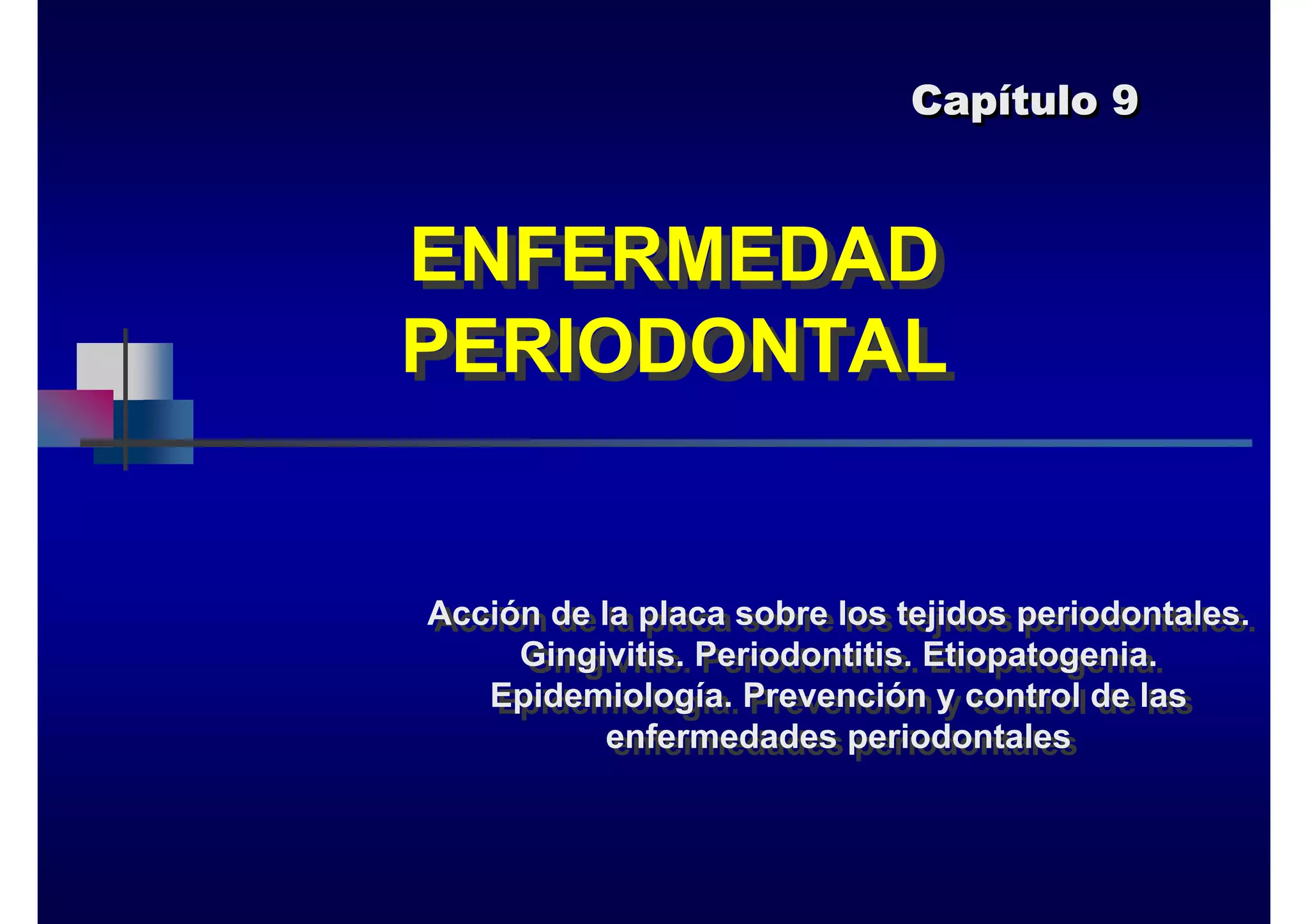 Capítulo 9

ENFERMEDAD PERIODONTAL

Acción de la placa sobre los tejidos periodontales. Gingivitis. Periodontitis. Etiopatogenia. Epidemiología. Prevención y control de las enfermedades periodontales